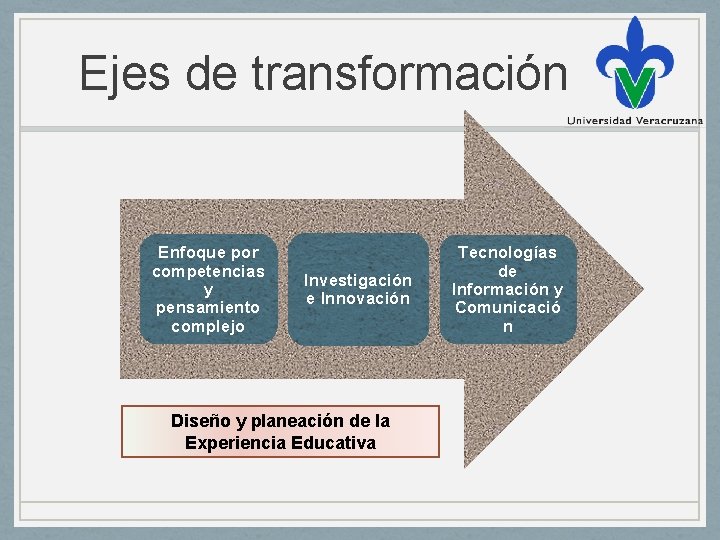 Ejes de transformación

Universidad Veracruzana

Enfoque por competencias y pensamiento complejo

Investigación e Innovación

Tecnologías de Información y Comunicació n

Diseño y planeación de la Experiencia Educativa